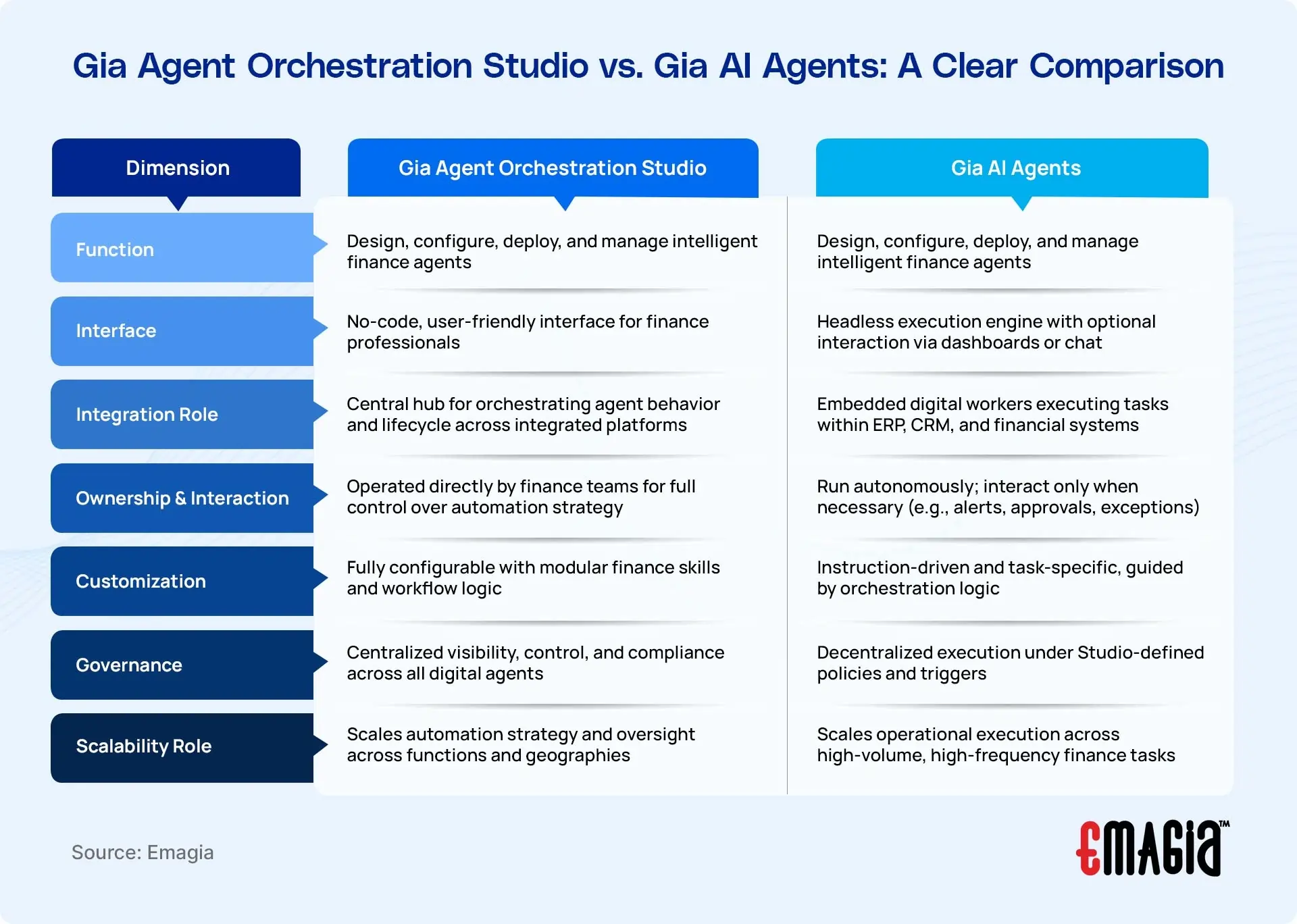 Gia Agent Orchestration Studio vs. Gia AI Agents: A Clear Comparison

| Dimension | Gia Agent Orchestration Studio | Gia AI Agents |
|---|---|---|
| Function | Design, configure, deploy, and manage intelligent finance agents | Design, configure, deploy, and manage intelligent finance agents |
| Interface | No-code, user-friendly interface for finance professionals | Headless execution engine with optional interaction via dashboards or chat |
| Integration Role | Central hub for orchestrating agent behavior and lifecycle across integrated platforms | Embedded digital workers executing tasks within ERP, CRM, and financial systems |
| Ownership & Interaction | Operated directly by finance teams for full control over automation strategy | Run autonomously; interact only when necessary (e.g., alerts, approvals, exceptions) |
| Customization | Fully configurable with modular finance skills and workflow logic | Instruction-driven and task-specific, guided by orchestration logic |
| Governance | Centralized visibility, control, and compliance across all digital agents | Decentralized execution under Studio-defined policies and triggers |
| Scalability Role | Scales automation strategy and oversight across functions and geographies | Scales operational execution across high-volume, high-frequency finance tasks |

Source: Emagia

EMAGIA™